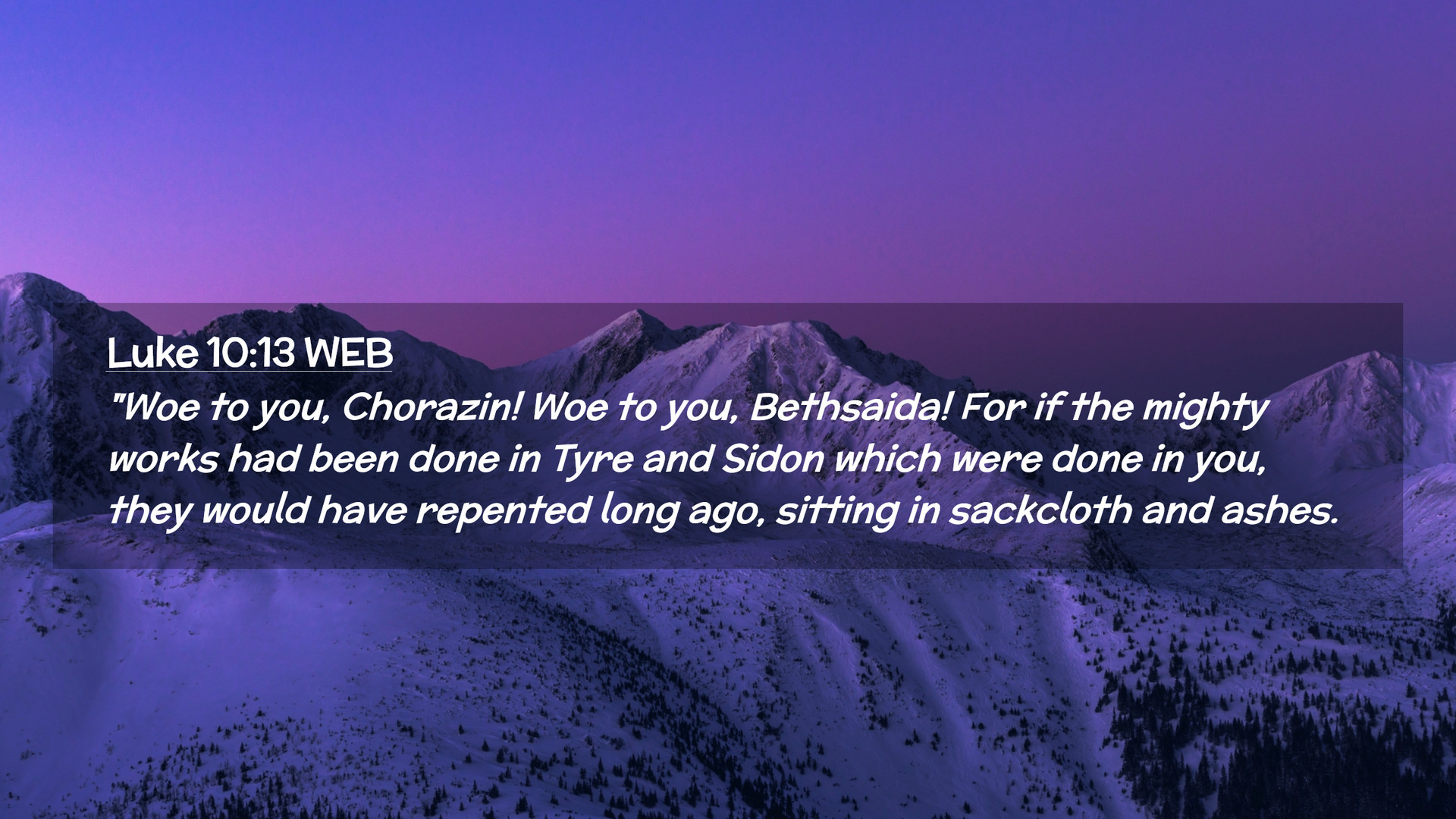 Luke 10:13 WEB

"Woe to you, Chorazin! Woe to you, Bethsaida! For if the mighty works had been done in Tyre and Sidon which were done in you, they would have repented long ago, sitting in sackcloth and ashes.